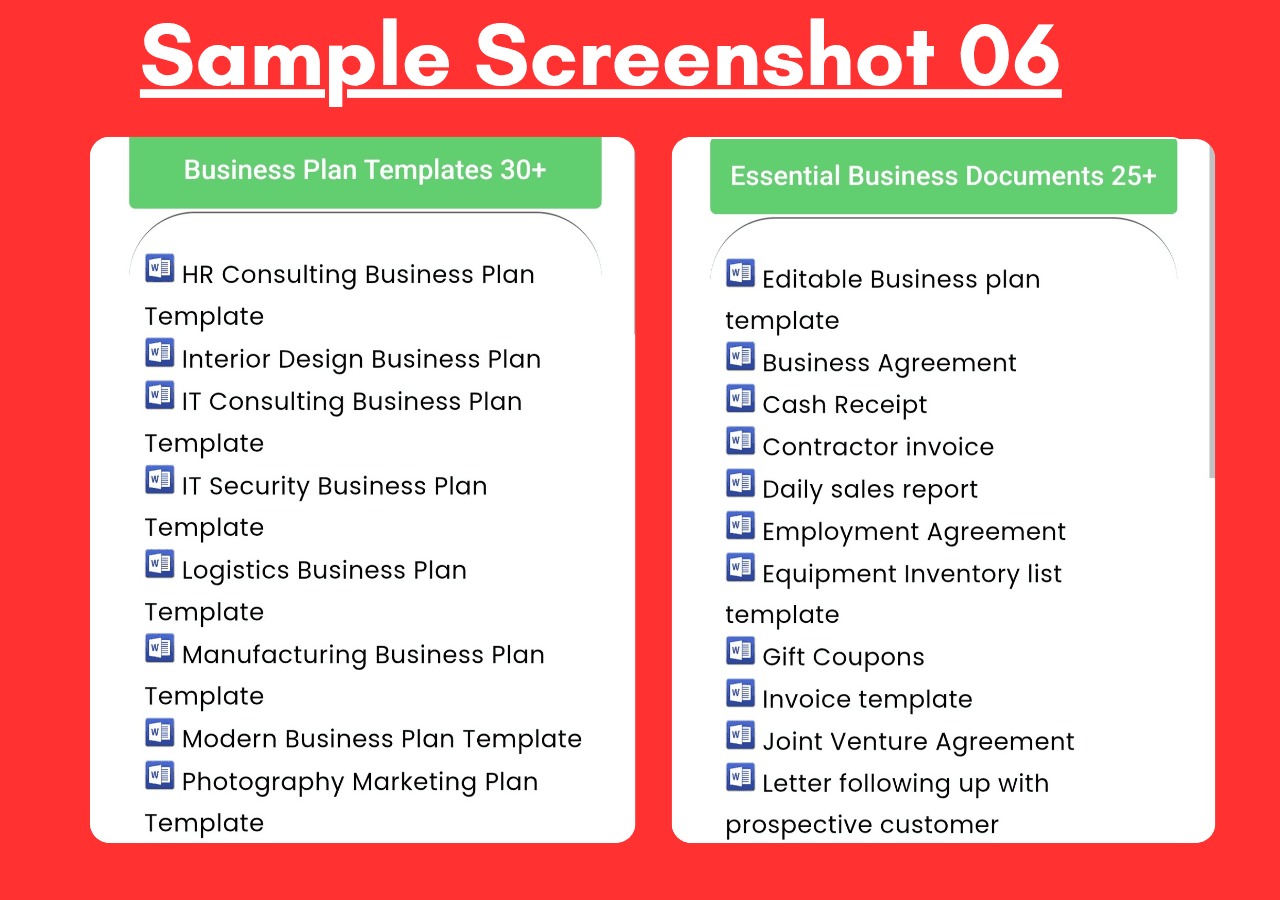 Sample Screenshot 06

Business Plan Templates 30+

HR Consulting Business Plan Template
Interior Design Business Plan
IT Consulting Business Plan Template
IT Security Business Plan Template
Logistics Business Plan Template
Manufacturing Business Plan Template
Modern Business Plan Template
Photography Marketing Plan Template

Essential Business Documents 25+

Editable Business plan template
Business Agreement
Cash Receipt
Contractor invoice
Daily sales report
Employment Agreement
Equipment Inventory list template
Gift Coupons
Invoice template
Joint Venture Agreement
Letter following up with prospective customer